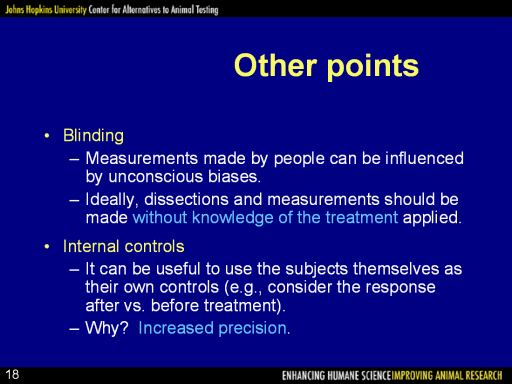 Johns Hopkins University Center for Alternatives to Animal Testing

Other points

• Blinding
– Measurements made by people can be influenced by unconscious biases.
– Ideally, dissections and measurements should be made without knowledge of the treatment applied.

• Internal controls
– It can be useful to use the subjects themselves as their own controls (e.g., consider the response after vs. before treatment).
– Why? Increased precision.

18

ENHANCING HUMANE SCIENCE IMPROVING ANIMAL RESEARCH